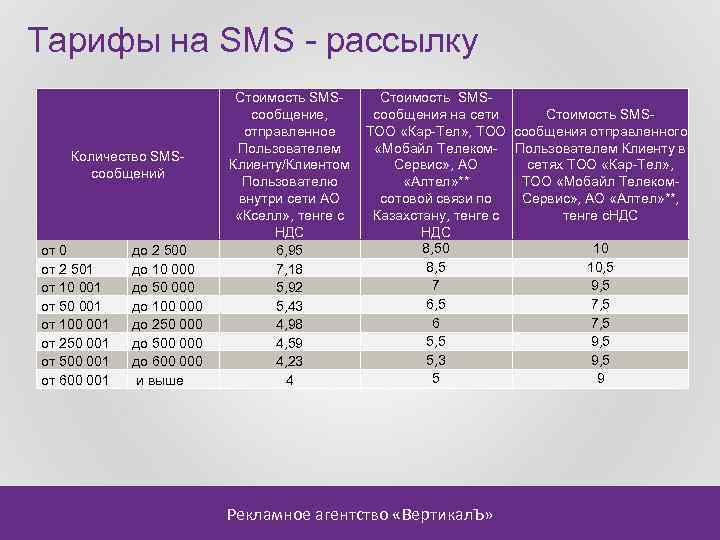 Тарифы на SMS - рассылку

| Количество SMS-сообщений | | Стоимость SMS-сообщение, отправленное Пользователем Клиенту/Клиентом Пользователю внутри сети АО «Кселл», тенге с НДС | Стоимость SMS-сообщения на сети ТОО «Кар-Тел», ТОО «Мобайл Телеком-Сервис», АО «Алтел»** сотовой связи по Казахстану, тенге с НДС | Стоимость SMS-сообщения отправленного Пользователем Клиенту в сетях ТОО «Кар-Тел», ТОО «Мобайл Телеком-Сервис», АО «Алтел»**, тенге сНДС |
|---|---|---|---|---|
| от 0 | до 2 500 | 6,95 | 8,50 | 10 |
| от 2 501 | до 10 000 | 7,18 | 8,5 | 10,5 |
| от 10 001 | до 50 000 | 5,92 | 7 | 9,5 |
| от 50 001 | до 100 000 | 5,43 | 6,5 | 7,5 |
| от 100 001 | до 250 000 | 4,98 | 6 | 7,5 |
| от 250 001 | до 500 000 | 4,59 | 5,5 | 9,5 |
| от 500 001 | до 600 000 | 4,23 | 5,3 | 9,5 |
| от 600 001 | и выше | 4 | 5 | 9 |

Рекламное агентство «ВертикалЪ»